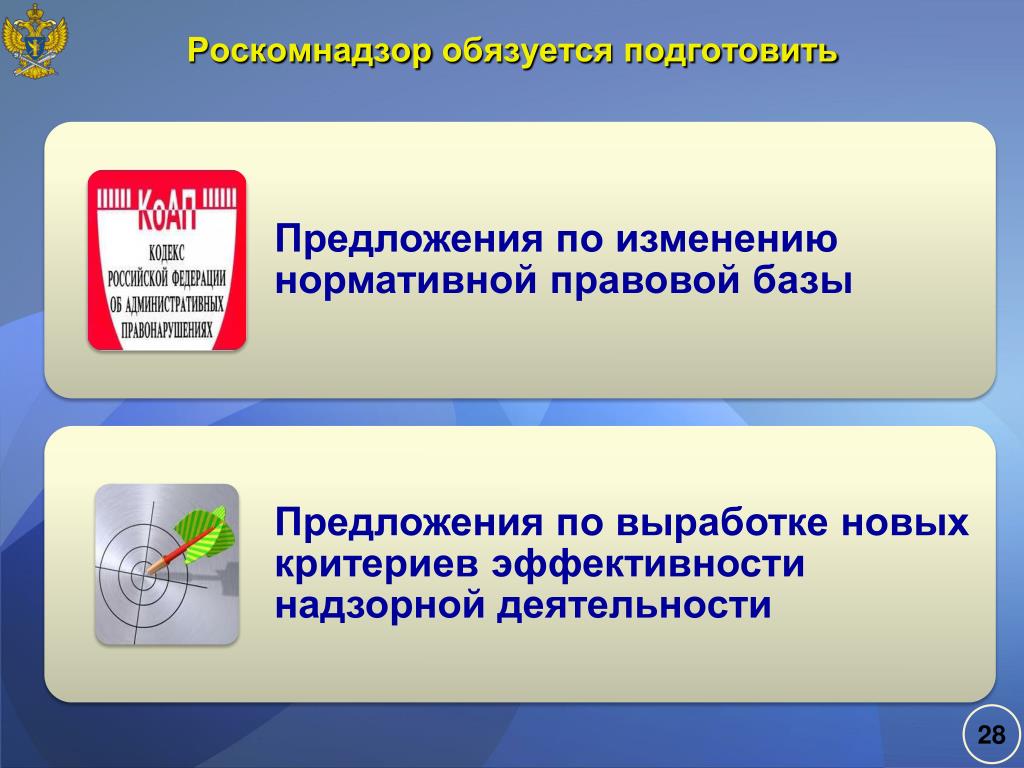 Роскомнадзор обязуется подготовить

КоАП
КОДЕКС РОССИЙСКОЙ ФЕДЕРАЦИИ ОБ АДМИНИСТРАТИВНЫХ ПРАВОНАРУШЕНИЯХ

Предложения по изменению нормативной правовой базы

Предложения по выработке новых критериев эффективности надзорной деятельности

28